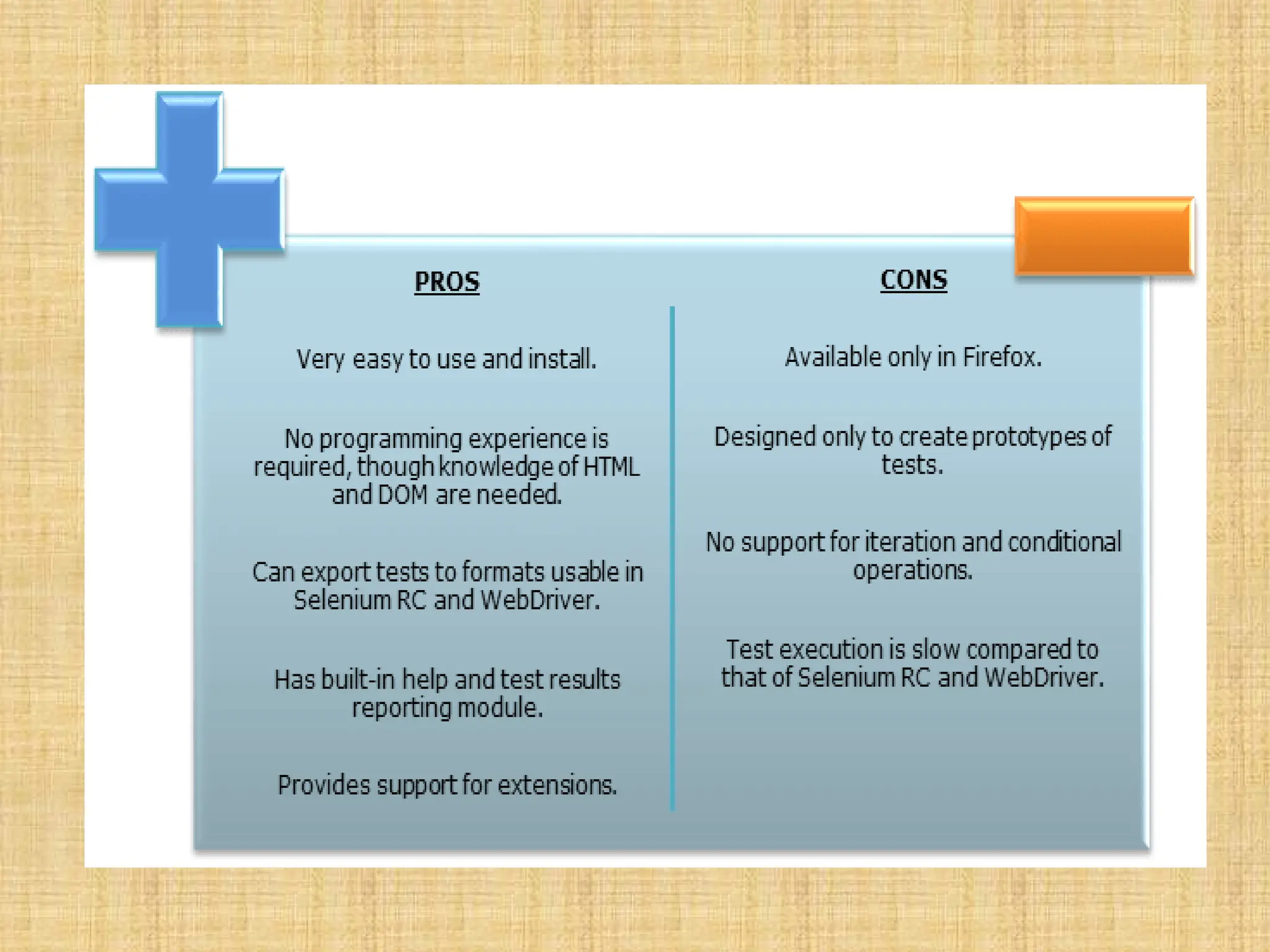 PROS

Very easy to use and install.

No programming experience is required, though knowledge of HTML and DOM are needed.

Can export tests to formats usable in Selenium RC and WebDriver.

Has built-in help and test results reporting module.

Provides support for extensions.

CONS

Available only in Firefox.

Designed only to create prototypes of tests.

No support for iteration and conditional operations.

Test execution is slow compared to that of Selenium RC and WebDriver.